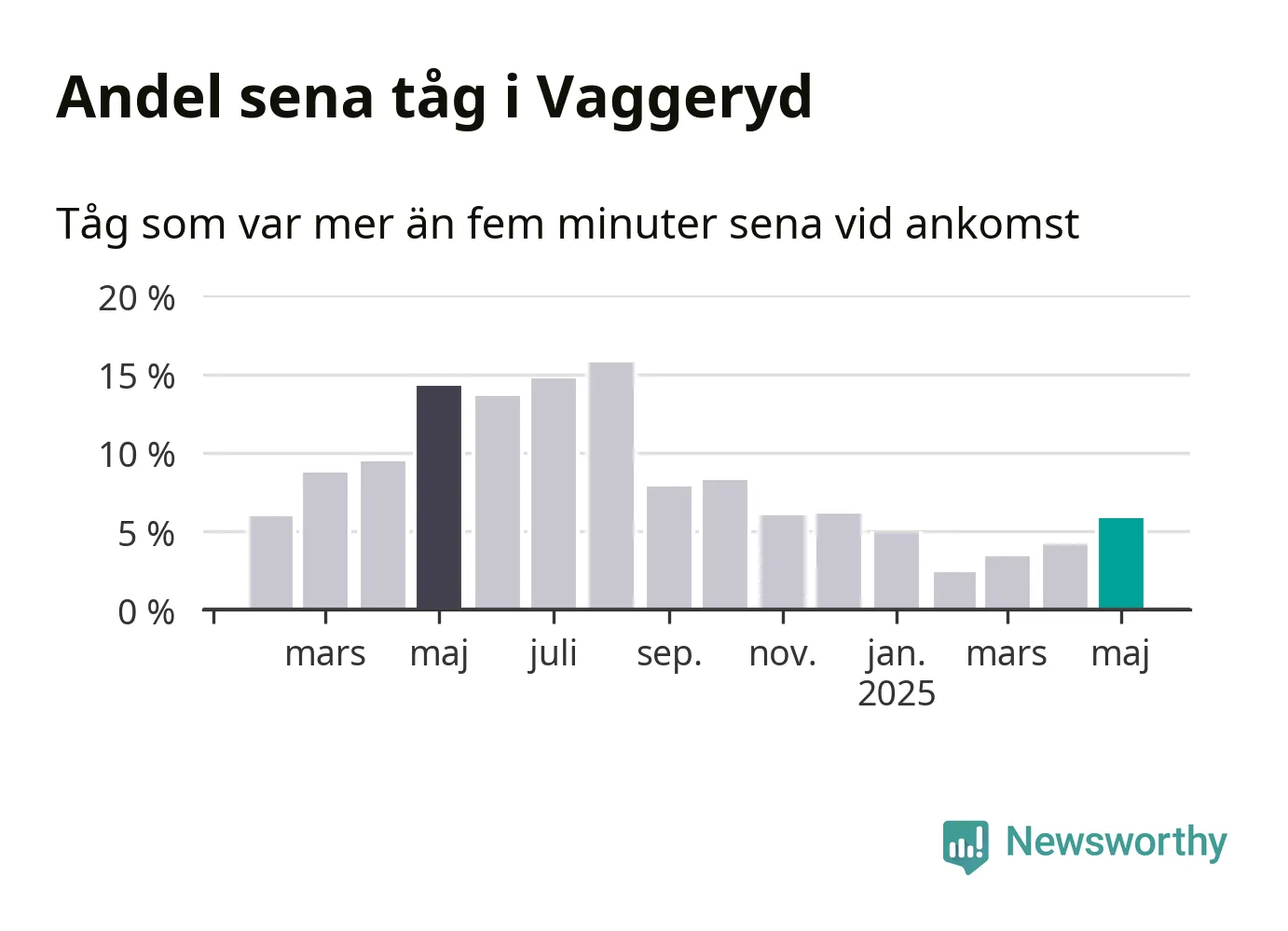 Andel sena tåg i Vaggeryd

Tåg som var mer än fem minuter sena vid ankomst

20 %
15 %
10 %
5 %
0 %

mars
maj
juli
sep.
nov.
jan.
2025
mars
maj

Newsworthy